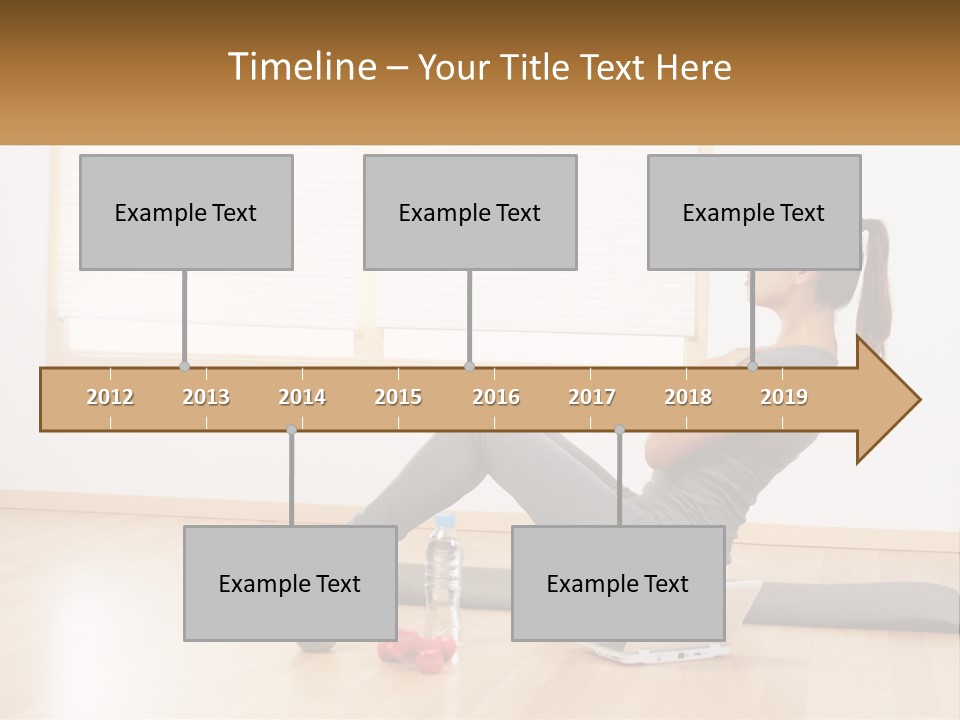 Timeline – Your Title Text Here

Example Text

Example Text

Example Text

2012 2013 2014 2015 2016 2017 2018 2019

Example Text

Example Text